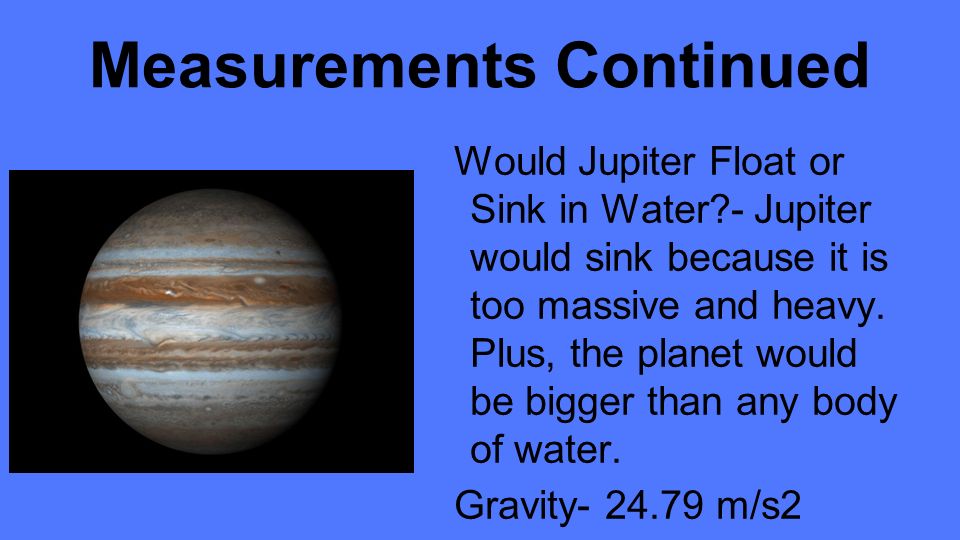 Measurements Continued

Would Jupiter Float or Sink in Water?- Jupiter would sink because it is too massive and heavy. Plus, the planet would be bigger than any body of water.

Gravity- 24.79 m/s2